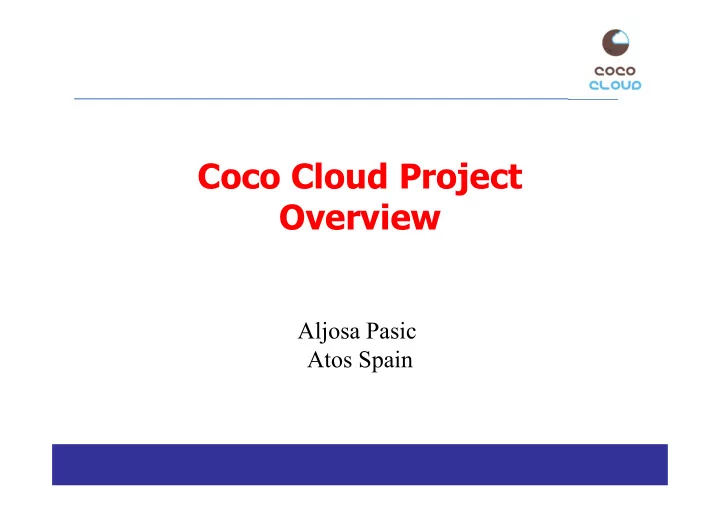 coco
cloud

Coco Cloud Project Overview

Aljosa Pasic
Atos Spain